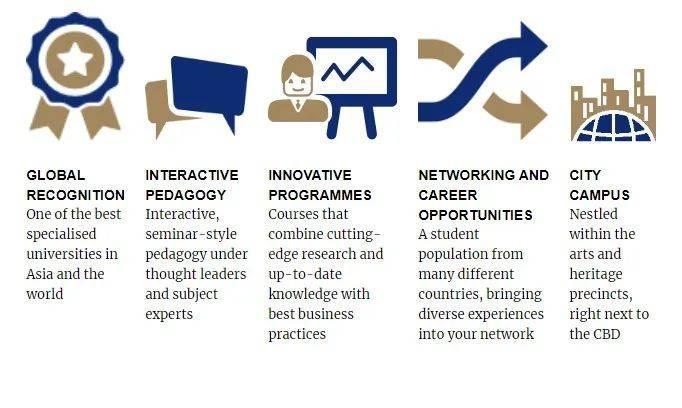 GLOBAL RECOGNITION
One of the best specialised universities in Asia and the world

INTERACTIVE PEDAGOGY
Interactive, seminar-style pedagogy under thought leaders and subject experts

INNOVATIVE PROGRAMMES
Courses that combine cutting-edge research and up-to-date knowledge with best business practices

NETWORKING AND CAREER OPPORTUNITIES
A student population from many different countries, bringing diverse experiences into your network

CITY CAMPUS
Nestled within the arts and heritage precincts, right next to the CBD